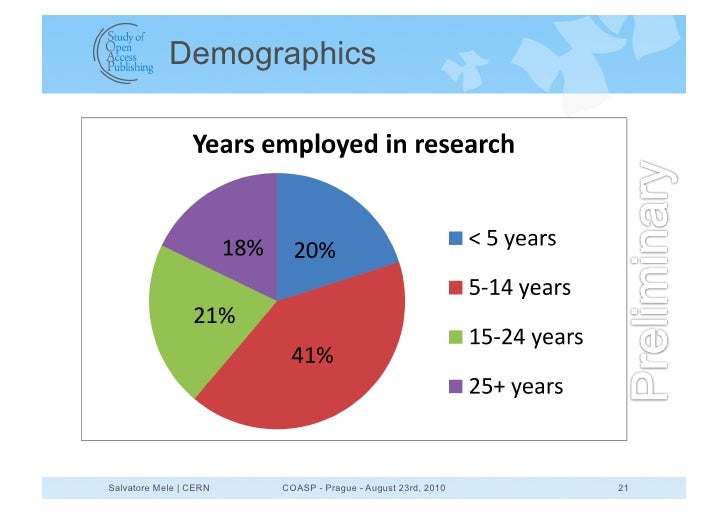 Study of Open Access Publishing

Demographics

Years employed in research

18%
20%
21%
41%

< 5 years
5-14 years
15-24 years
25+ years

Preliminary

Salvatore Mele | CERN
COASP - Prague - August 23rd, 2010
21